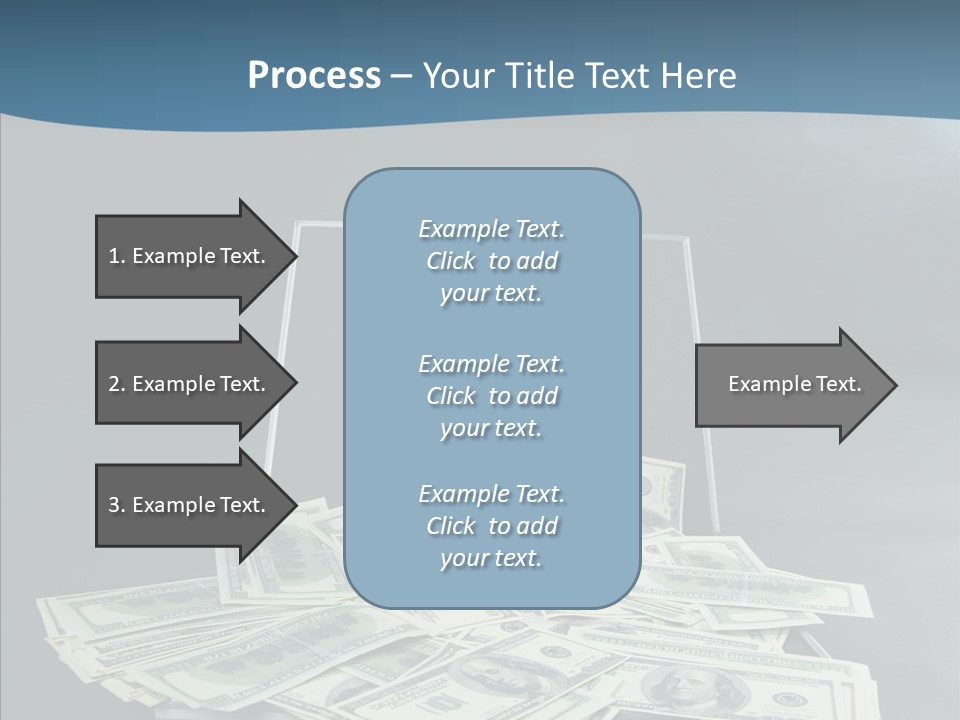 Process – Your Title Text Here

1. Example Text.

2. Example Text.

3. Example Text.

Example Text. Click to add your text.

Example Text. Click to add your text.

Example Text. Click to add your text.

Example Text.